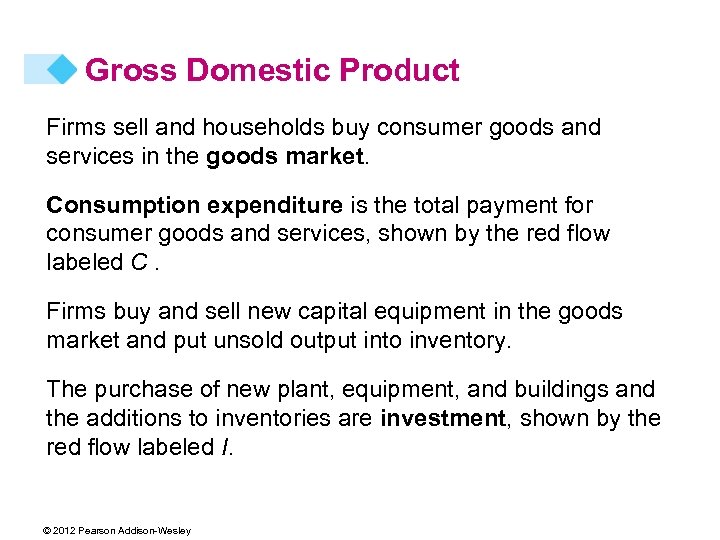 Gross Domestic Product

Firms sell and households buy consumer goods and services in the goods market.

Consumption expenditure is the total payment for consumer goods and services, shown by the red flow labeled C .

Firms buy and sell new capital equipment in the goods market and put unsold output into inventory.

The purchase of new plant, equipment, and buildings and the additions to inventories are investment, shown by the red flow labeled I.

© 2012 Pearson Addison-Wesley